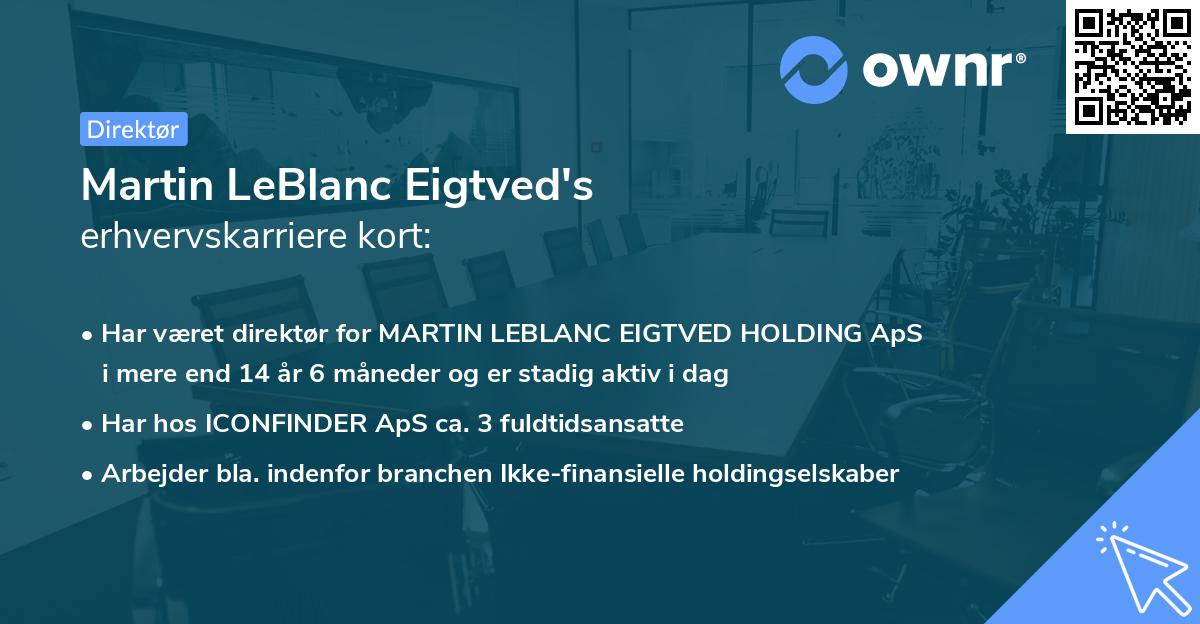 ownr®

Direktør

Martin LeBlanc Eigtved's
erhvervskarriere kort:

• Har været direktør for MARTIN LEBLANC EIGTVED HOLDING ApS i mere end 14 år 6 måneder og er stadig aktiv i dag

• Har hos ICONFINDER ApS ca. 3 fuldtidsansatte

• Arbejder bla. indenfor branchen Ikke-finansielle holdingselskaber